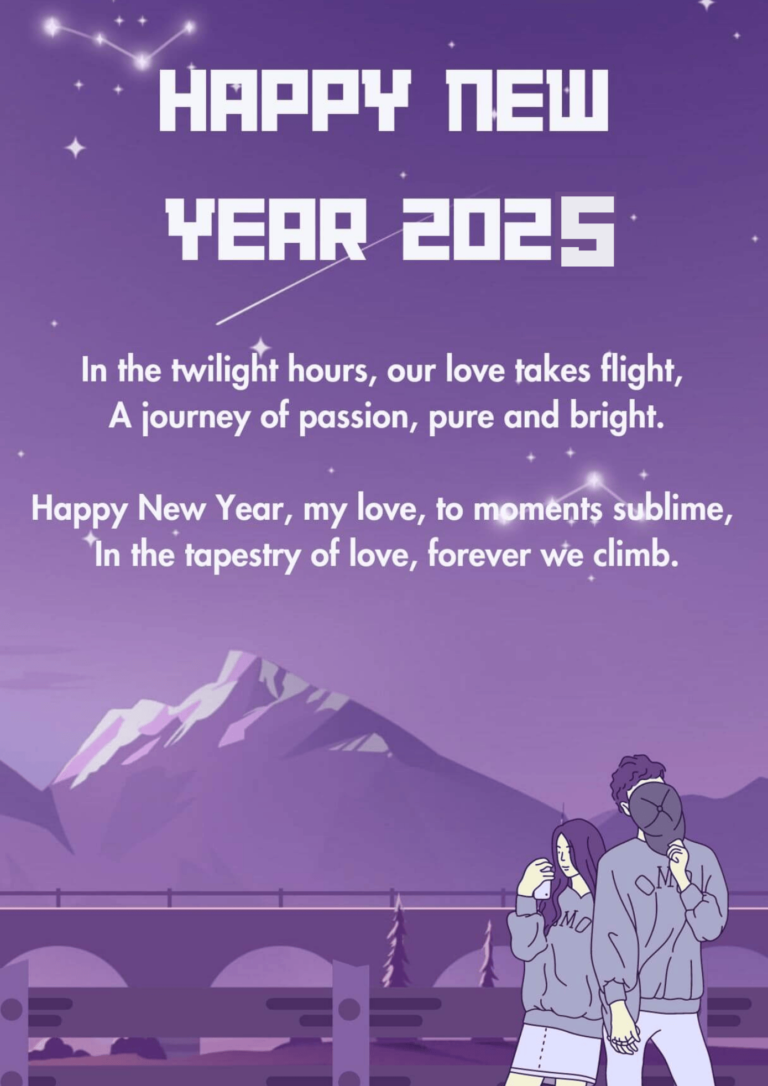 HAPPY NEW YEAR 2025

In the twilight hours, our love takes flight, A journey of passion, pure and bright.

Happy New Year, my love, to moments sublime, In the tapestry of love, forever we climb.

OMO

OMO